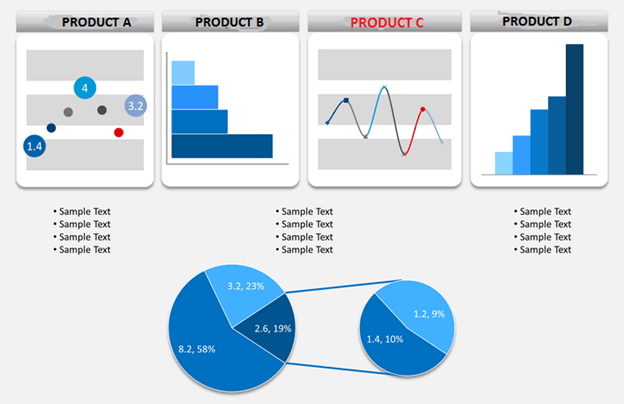 PRODUCT A

PRODUCT B

PRODUCT C

PRODUCT D

4

3.2

1.4

• Sample Text
• Sample Text
• Sample Text
• Sample Text

• Sample Text
• Sample Text
• Sample Text
• Sample Text

• Sample Text
• Sample Text
• Sample Text
• Sample Text

3.2, 23%

2.6, 19%

8.2, 58%

1.2, 9%

1.4, 10%